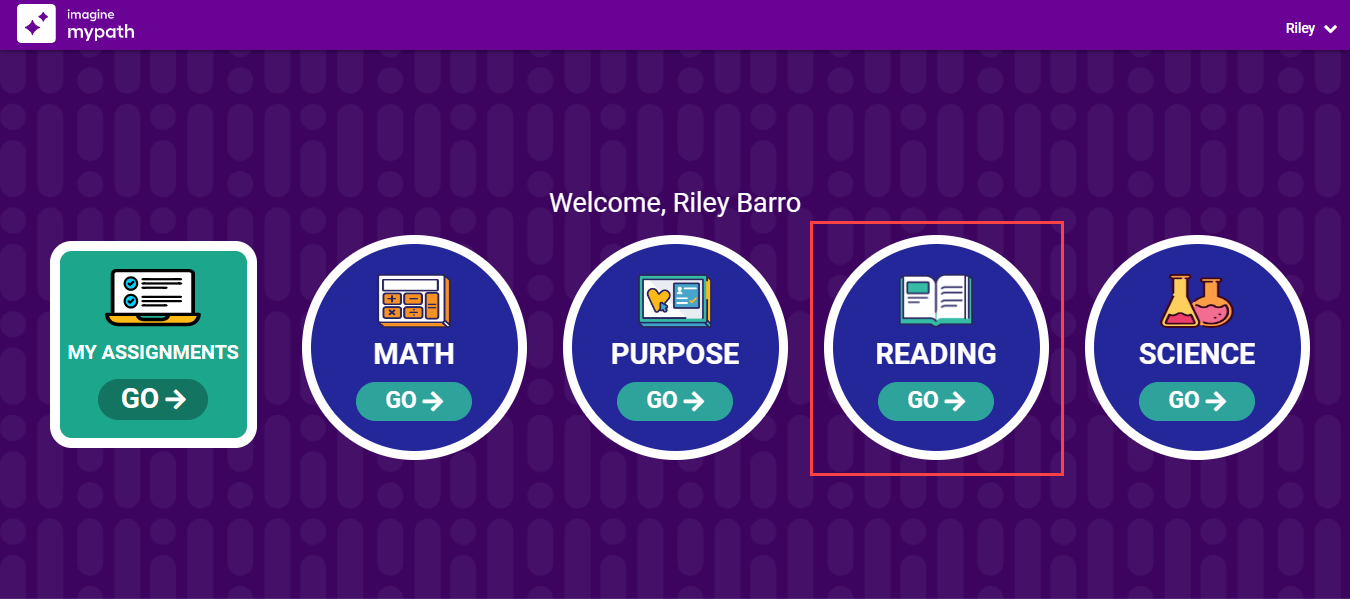 imagine
mypath

Riley

Welcome, Riley Barro

MY ASSIGNMENTS
GO →

MATH
GO →

PURPOSE
GO →

READING
GO →

SCIENCE
GO →